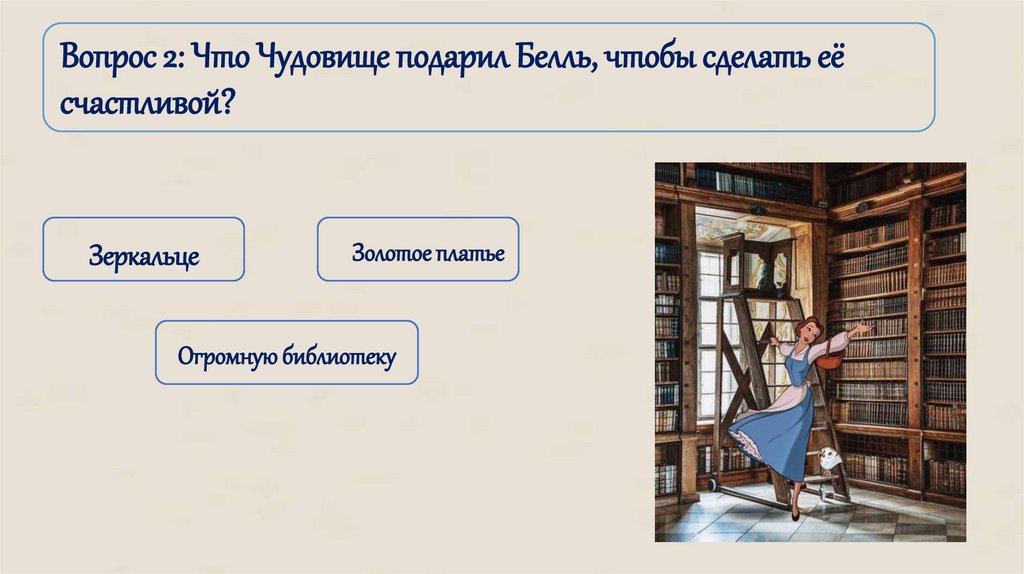 Вопрос 2: Что Чудовище подарил Белль, чтобы сделать её счастливой?

Зеркальце

Золотое платье

Огромную библиотеку